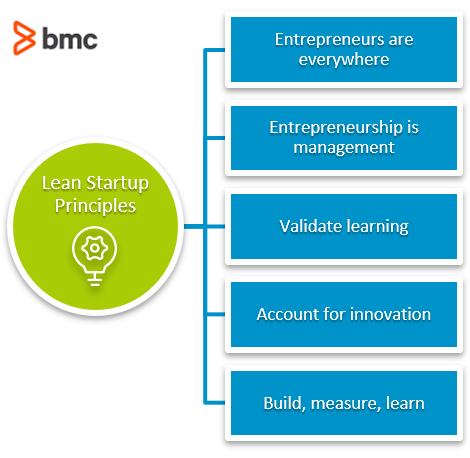 bmc

Lean Startup Principles

Entrepreneurs are everywhere

Entrepreneurship is management

Validate learning

Account for innovation

Build, measure, learn